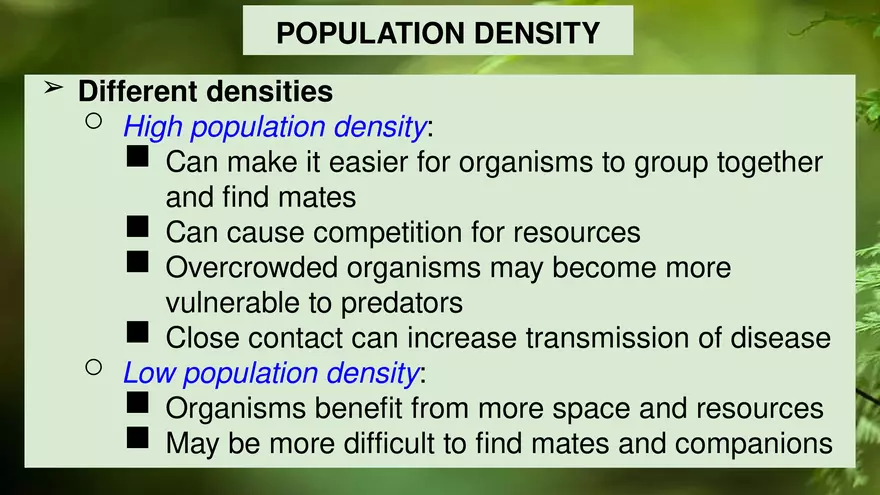 POPULATION DENSITY

➢ Different densities
○ High population density:
■ Can make it easier for organisms to group together and find mates
■ Can cause competition for resources
■ Overcrowded organisms may become more vulnerable to predators
■ Close contact can increase transmission of disease
○ Low population density:
■ Organisms benefit from more space and resources
■ May be more difficult to find mates and companions